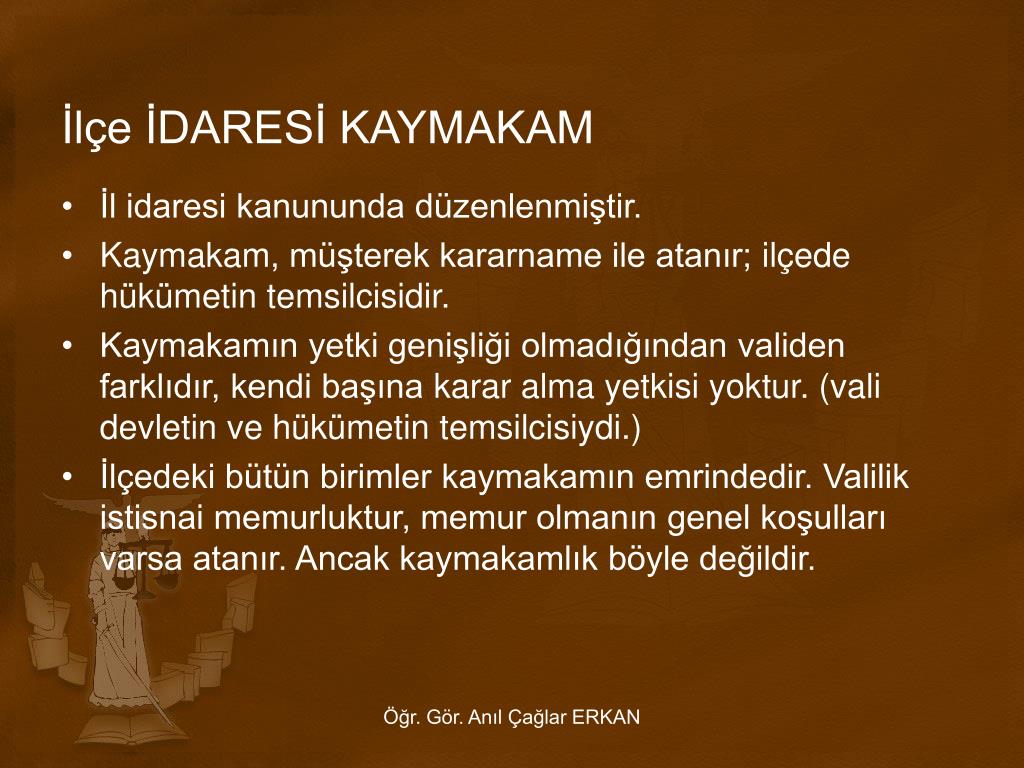 İlçe İDARESİ KAYMAKAM

• İl idaresi kanununda düzenlenmiştir.
• Kaymakam, müşterek kararname ile atanır; ilçede hükümetin temsilcisidir.
• Kaymakamın yetki genişliği olmadığından validen farklıdır, kendi başına karar alma yetkisi yoktur. (vali devletin ve hükümetin temsilcisiydi.)
• İlçedeki bütün birimler kaymakamın emrindedir. Valilik istisnai memurluktur, memur olmanın genel koşulları varsa atanır. Ancak kaymakamlık böyle değildir.

Öğr. Gör. Anıl Çağlar ERKAN